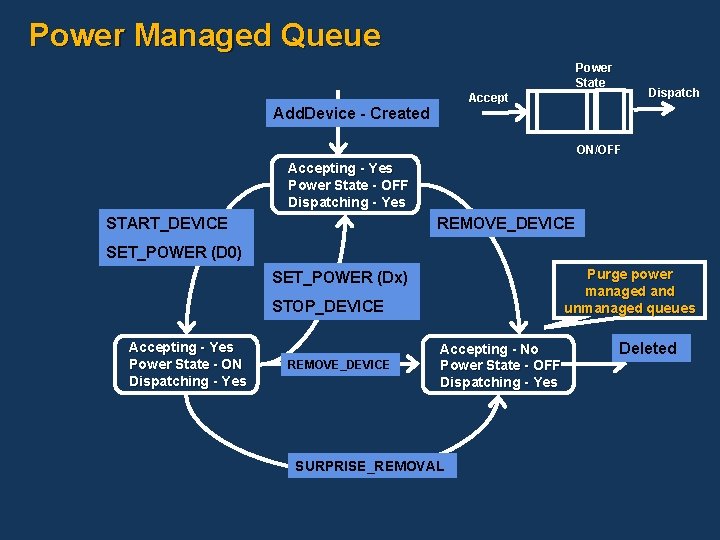 Power Managed Queue

Accept
Power State
Dispatch
ON/OFF

AddDevice - Created

Accepting - Yes
Power State - OFF
Dispatching - Yes

START_DEVICE
SET_POWER (D0)

REMOVE_DEVICE

SET_POWER (Dx)
STOP_DEVICE

Purge power managed and unmanaged queues

Accepting - Yes
Power State - ON
Dispatching - Yes

REMOVE_DEVICE

Accepting - No
Power State - OFF
Dispatching - Yes

Deleted

SURPRISE_REMOVAL